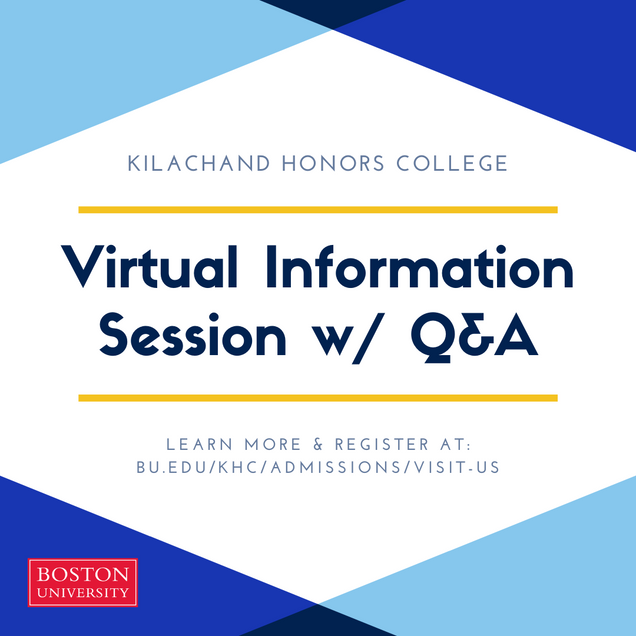 KILACHAND HONORS COLLEGE

Virtual Information Session w/ Q&A

LEARN MORE & REGISTER AT:
BU.EDU/KHC/ADMISSIONS/VISIT-US

BOSTON
UNIVERSITY